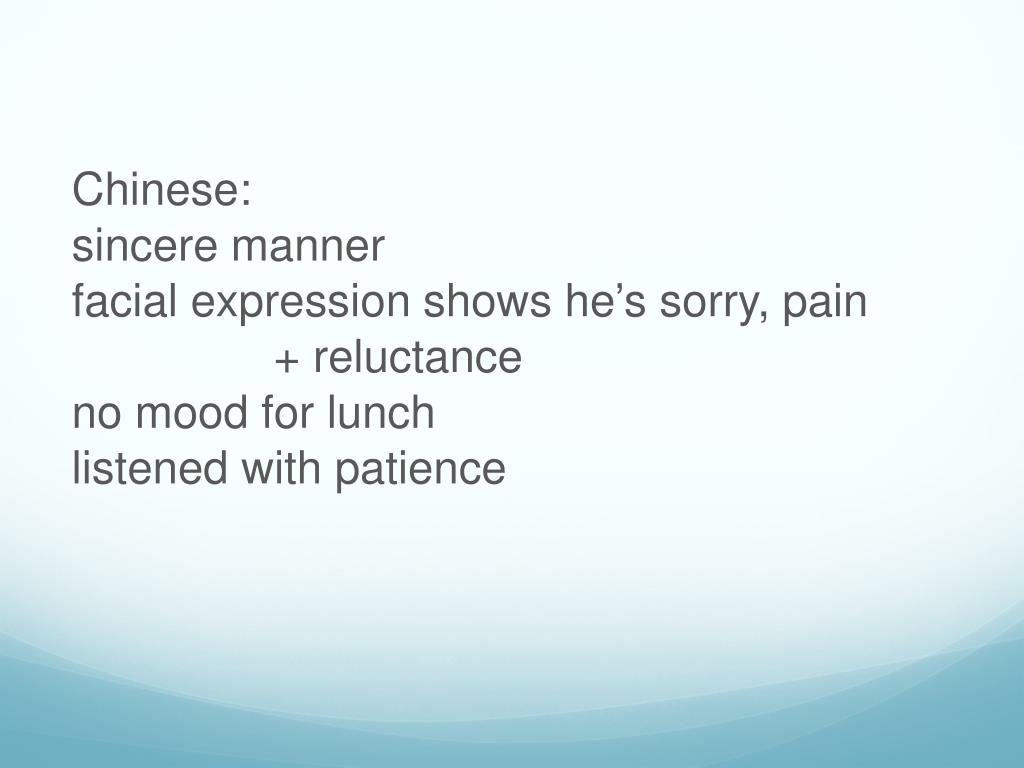 Chinese:
sincere manner
facial expression shows he’s sorry, pain + reluctance
no mood for lunch
listened with patience